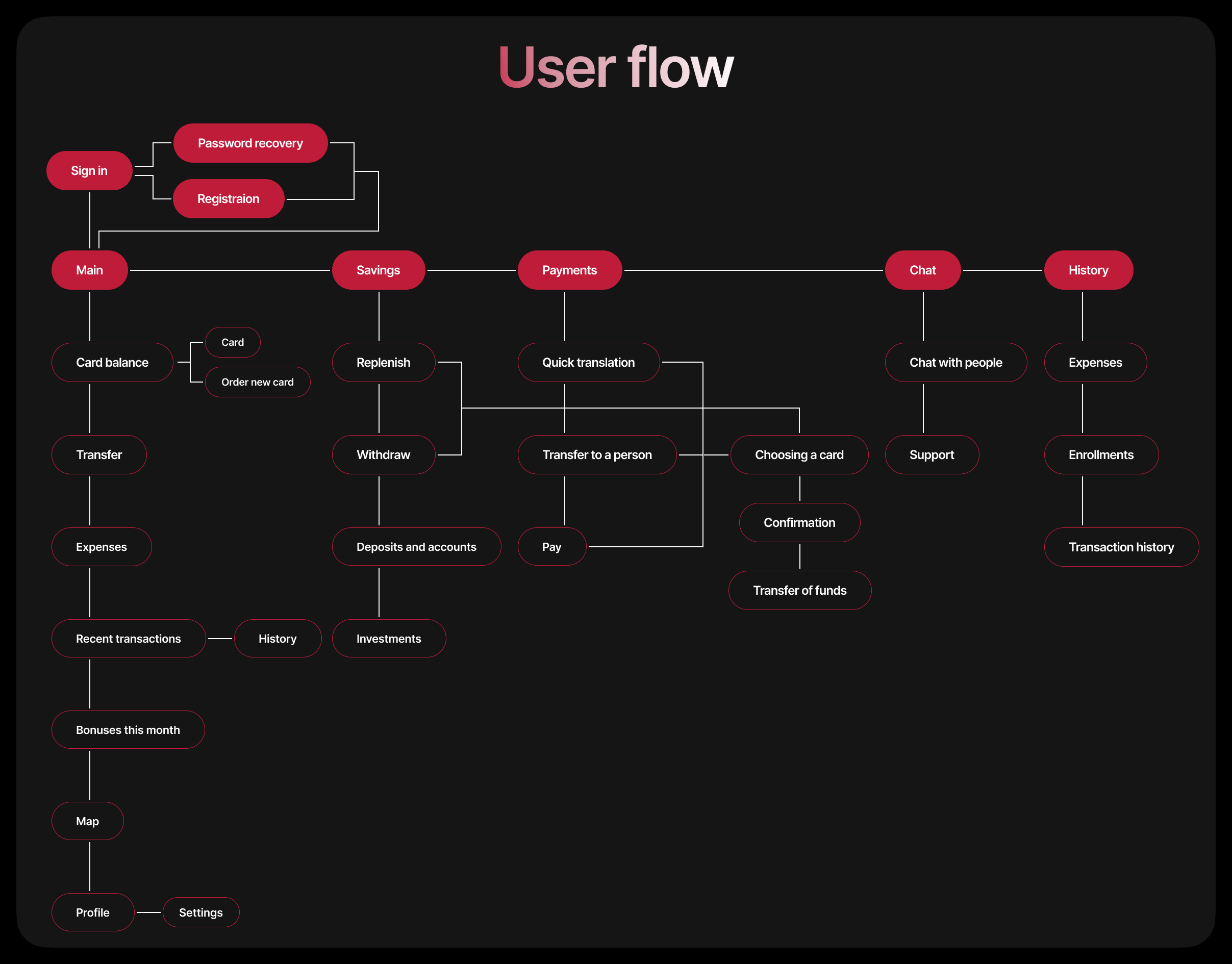 User flow

Sign in

Password recovery

Registraion

Main

Savings

Payments

Chat

History

Card balance

Card

Order new card

Transfer

Expenses

Recent transactions

History

Bonuses this month

Map

Profile

Settings

Replenish

Withdraw

Deposits and accounts

Investments

Quick translation

Transfer to a person

Pay

Choosing a card

Confirmation

Transfer of funds

Chat with people

Support

Expenses

Enrollments

Transaction history